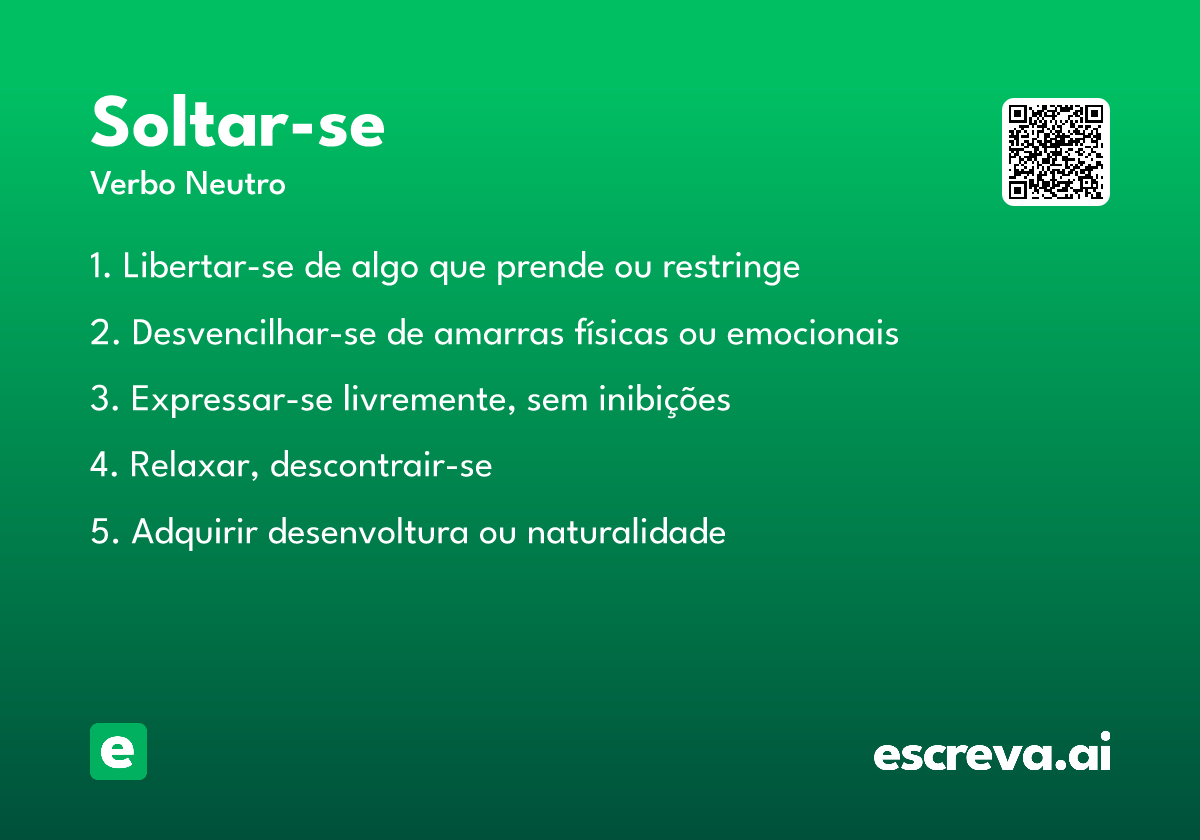 Soltar-se
Verbo Neutro

1. Libertar-se de algo que prende ou restringe

2. Desvencilhar-se de amarras físicas ou emocionais

3. Expressar-se livremente, sem inibições

4. Relaxar, descontrair-se

5. Adquirir desenvoltura ou naturalidade

e

escreva.ai